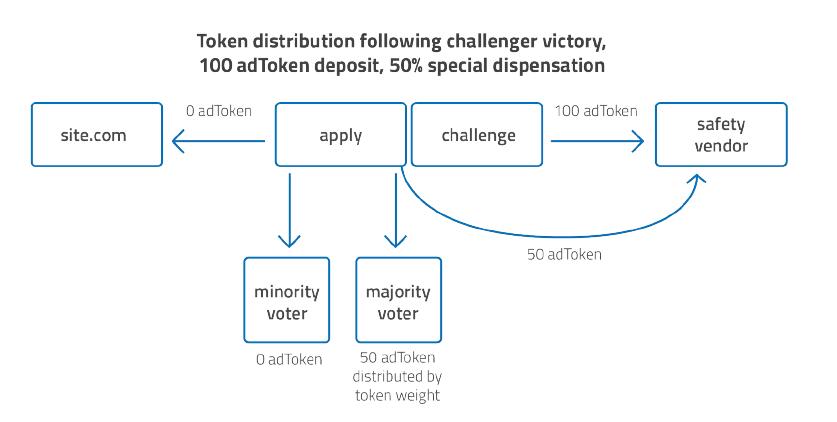 Token distribution following challenger victory, 100 adToken deposit, 50% special dispensation

site.com

0 adToken

apply

challenge

100 adToken

safety vendor

50 adToken

minority voter

0 adToken

majority voter

50 adToken distributed by token weight